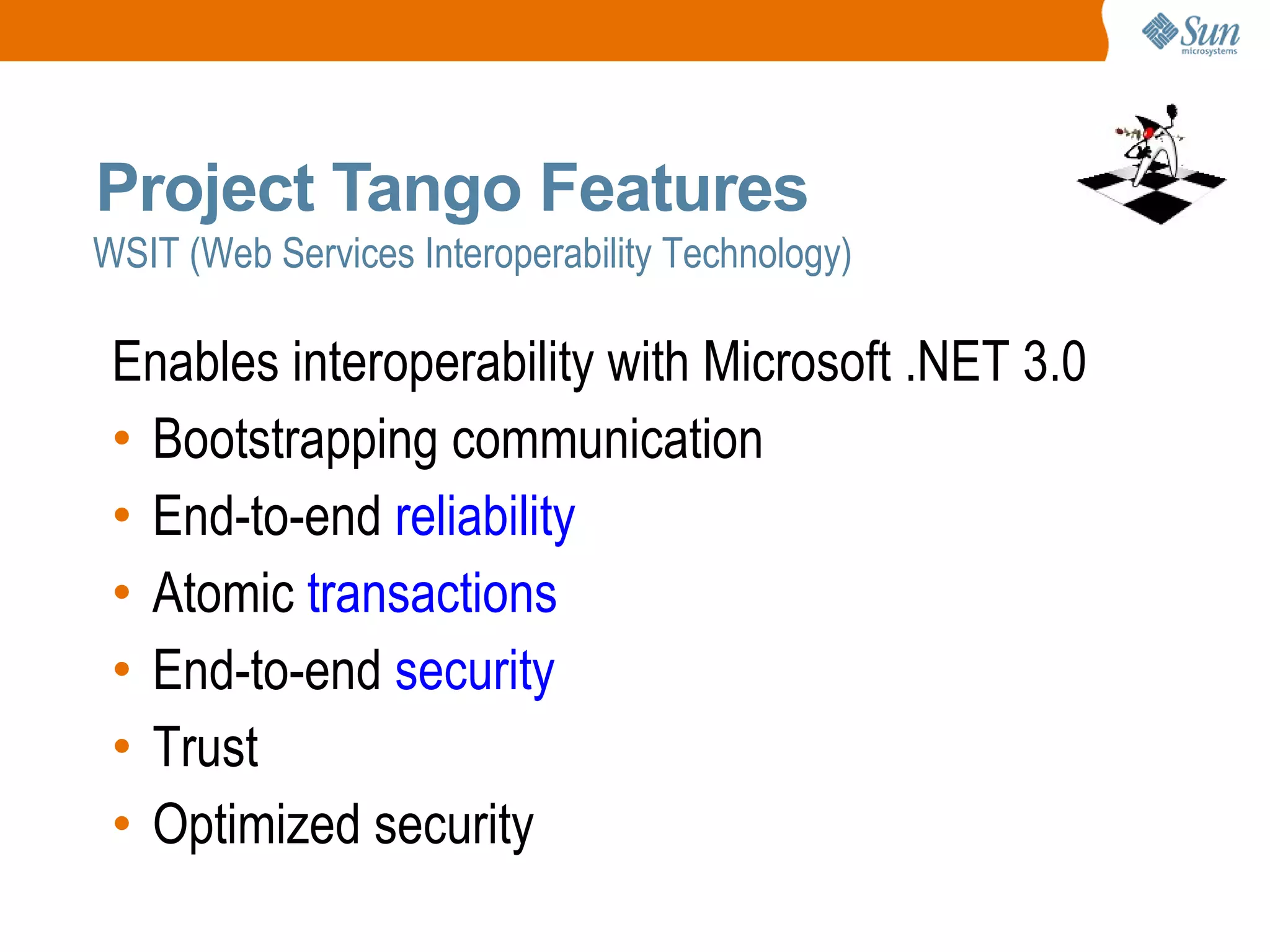 Sun
microsystems

Project Tango Features
WSIT (Web Services Interoperability Technology)

Enables interoperability with Microsoft .NET 3.0
• Bootstrapping communication
• End-to-end reliability
• Atomic transactions
• End-to-end security
• Trust
• Optimized security